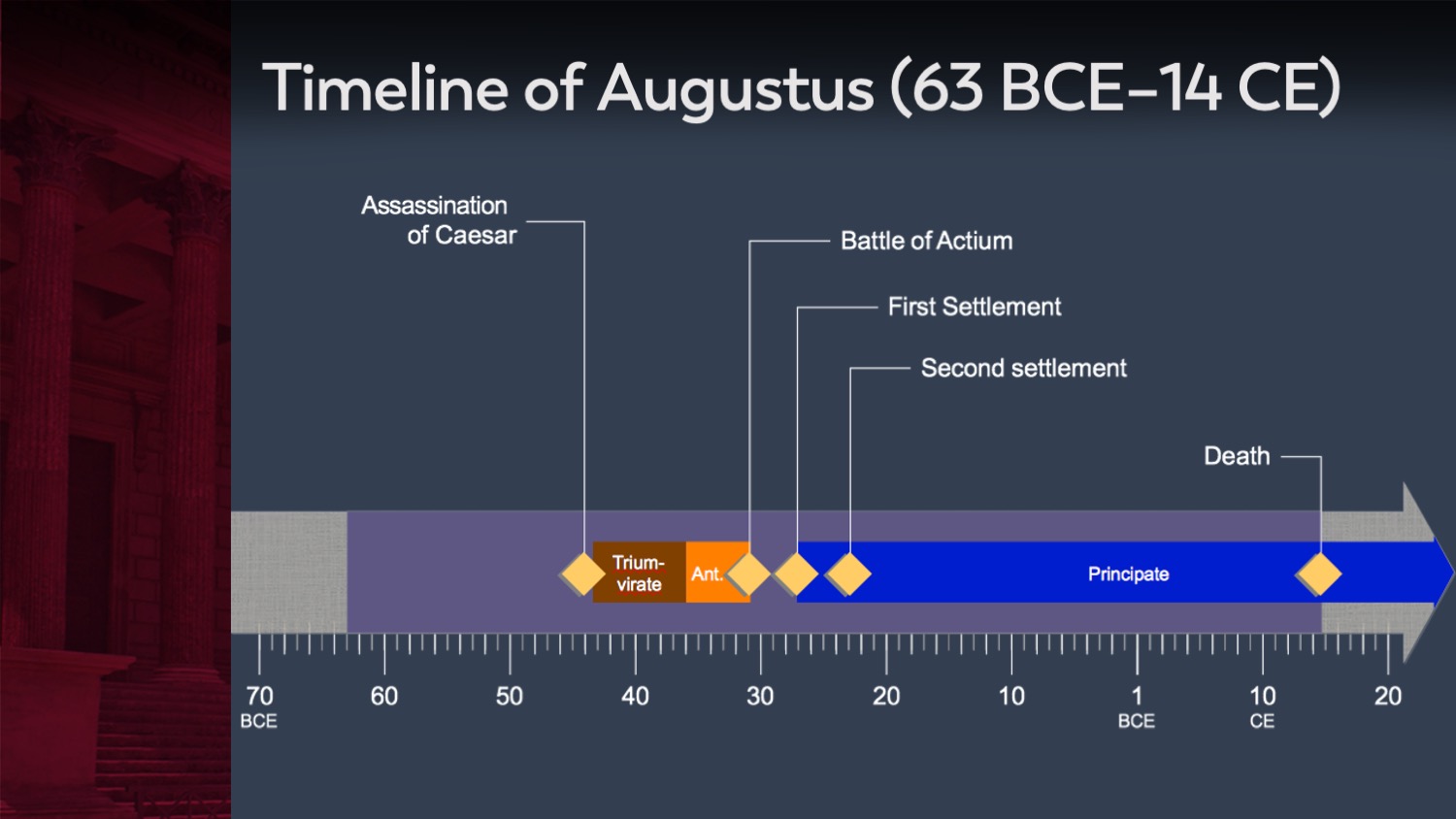 Timeline of Augustus (63 BCE–14 CE)

Assassination of Caesar

Battle of Actium

First Settlement

Second settlement

Death

Trium-virate

Ant.

Principate

70 BCE
60
50
40
30
20
10
1 BCE
10 CE
20